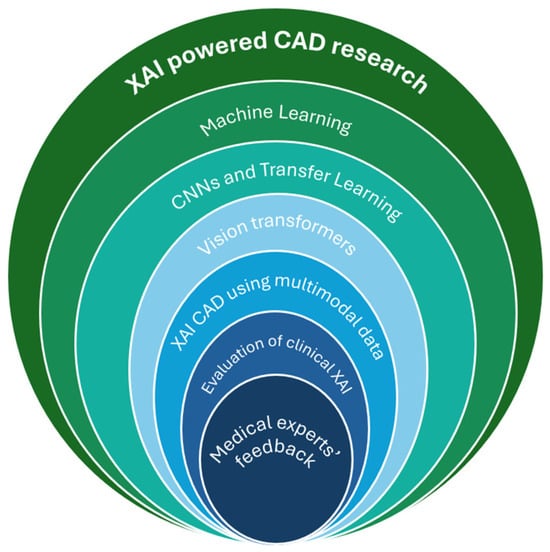 XAI powered CAD research

Machine Learning

CNNs and Transfer Learning

Vision transformers

XAI CAD using multimodal data

Evaluation of clinical XAI

Medical experts' feedback